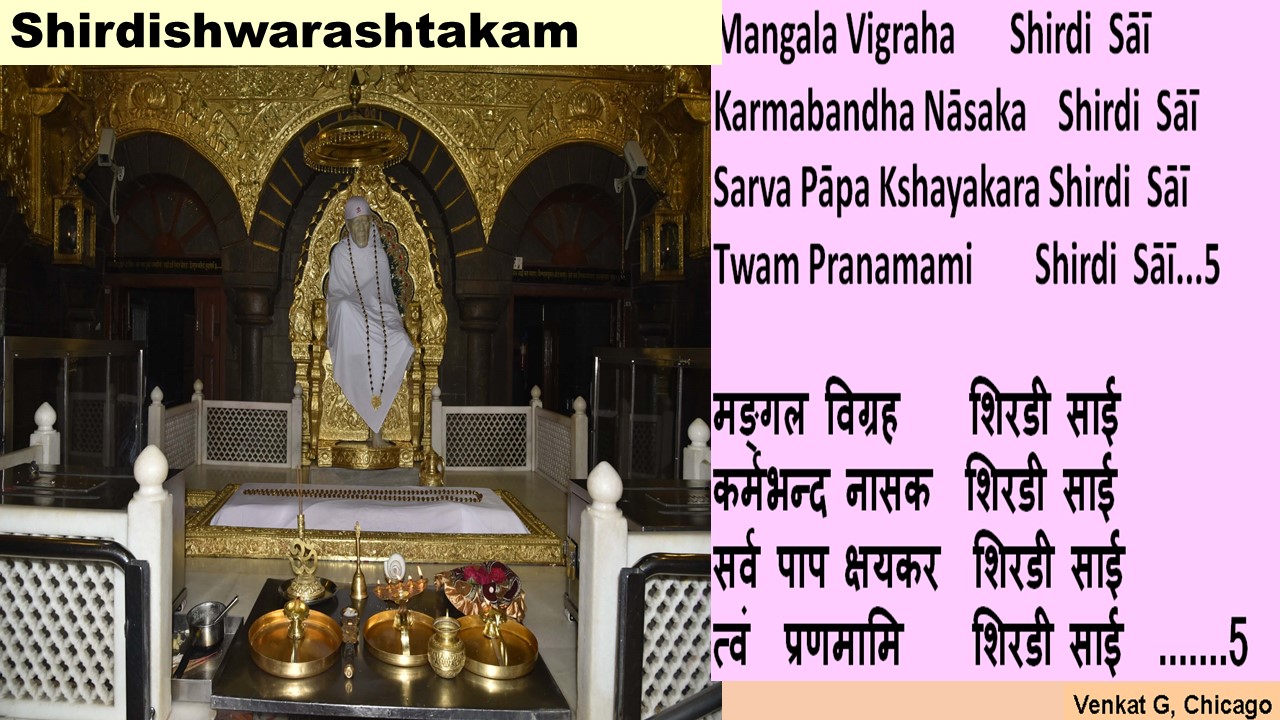 Shirdishwarashtakam

Mangala Vigraha Shirdi Sāī
Karmabandha Nāsaka Shirdi Sāī
Sarva Pāpa Kshayakara Shirdi Sāī
Twam Pranamami Shirdi Sāī...5

मङ्गल विग्रह शिरडी साई
कर्मभन्द नासक शिरडी साई
सर्व पाप क्षयकर शिरडी साई
त्वं प्रणमामि शिरडी साई .......5

Venkat G, Chicago